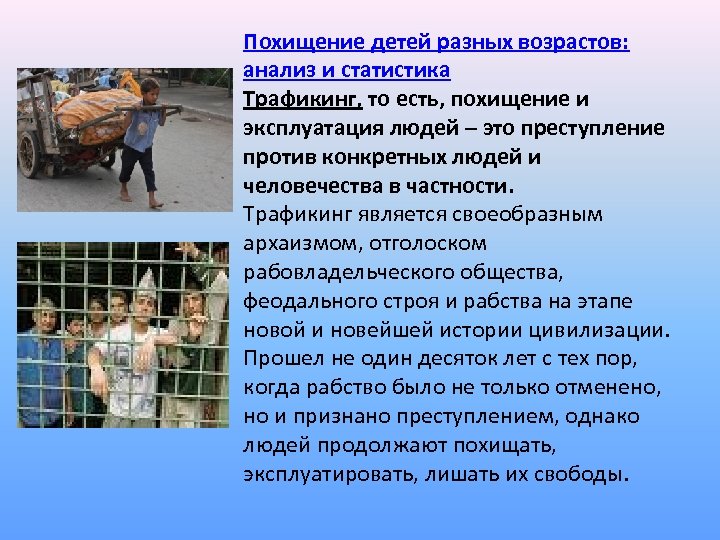 Похищение детей разных возрастов: анализ и статистика

Трафикинг, то есть, похищение и эксплуатация людей – это преступление против конкретных людей и человечества в частности.

Трафикинг является своеобразным архаизмом, отголоском рабовладельческого общества, феодального строя и рабства на этапе новой и новейшей истории цивилизации. Прошел не один десяток лет с тех пор, когда рабство было не только отменено, но и признано преступлением, однако людей продолжают похищать, эксплуатировать, лишать их свободы.